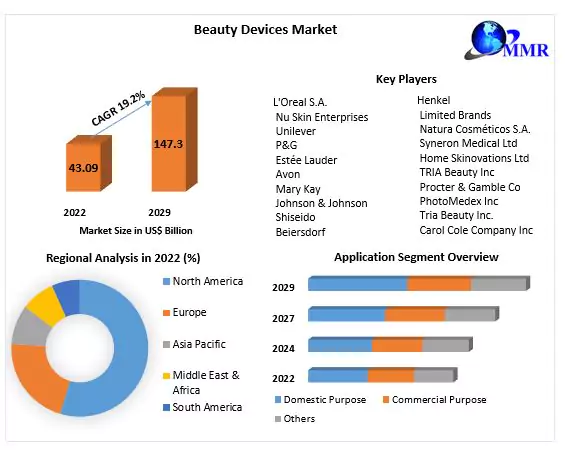 Beauty Devices Market

MMR

CAGR 19.2%

43.09

147.3

2022

2029

Market Size in US$ Billion

Key Players

L'Oreal S.A.
Nu Skin Enterprises
Unilever
P&G
Estée Lauder
Avon
Mary Kay
Johnson & Johnson
Shiseido
Beiersdorf

Henkel
Limited Brands
Natura Cosméticos S.A.
Syneron Medical Ltd
Home Skinovations Ltd
TRIA Beauty Inc
Procter & Gamble Co
PhotoMedex Inc
Tria Beauty Inc.
Carol Cole Company Inc

Regional Analysis in 2022 (%)

North America
Europe
Asia Pacific
Middle East & Africa
South America

Application Segment Overview

2029
2027
2024
2022

Domestic Purpose
Commercial Purpose
Others